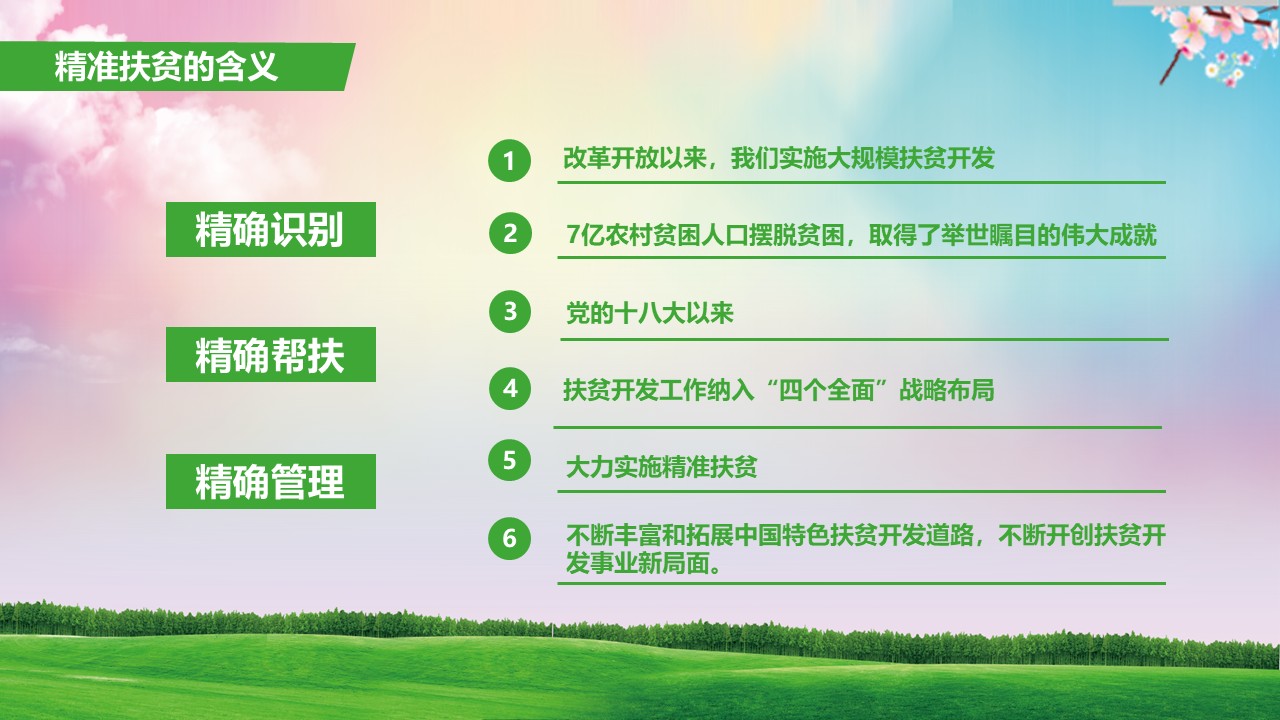 精准扶贫的含义

精确识别

精确帮扶

精确管理

1 改革开放以来，我们实施大规模扶贫开发

2 7亿农村贫困人口摆脱贫困，取得了举世瞩目的伟大成就

3 党的十八大以来

4 扶贫开发工作纳入“四个全面”战略布局

5 大力实施精准扶贫

6 不断丰富和拓展中国特色扶贫开发道路，不断开创扶贫开发事业新局面。